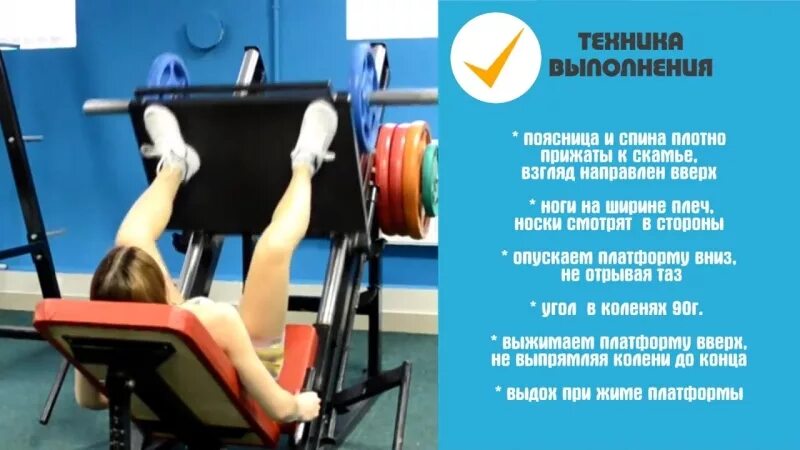 ТЕХНИКА ВЫПОЛНЕНИЯ

* поясница и спина плотно прижаты к скамье, взгляд направлен вверх

* ноги на ширине плеч, носки смотрят в стороны

* опускаем платформу вниз, не отрывая таз

* угол в коленях 90г.

* выжимаем платформу вверх, не выпрямляя колени до конца

* выдох при жиме платформы